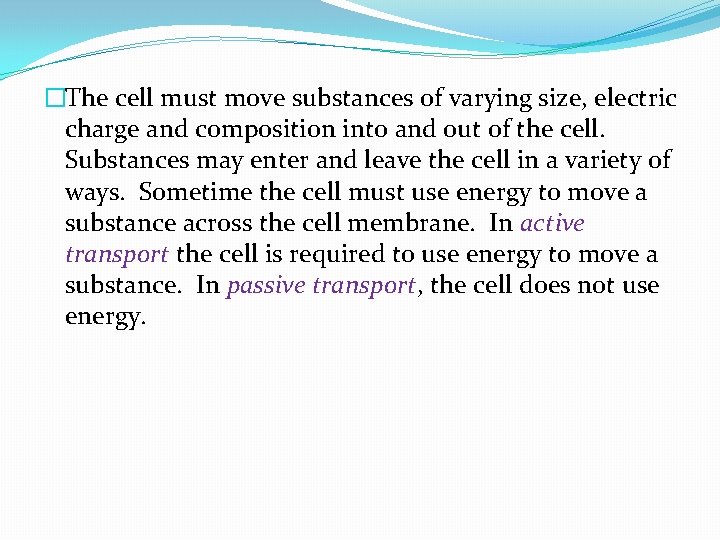 The cell must move substances of varying size, electric charge and composition into and out of the cell. Substances may enter and leave the cell in a variety of ways. Sometime the cell must use energy to move a substance across the cell membrane. In active transport the cell is required to use energy to move a substance. In passive transport, the cell does not use energy.